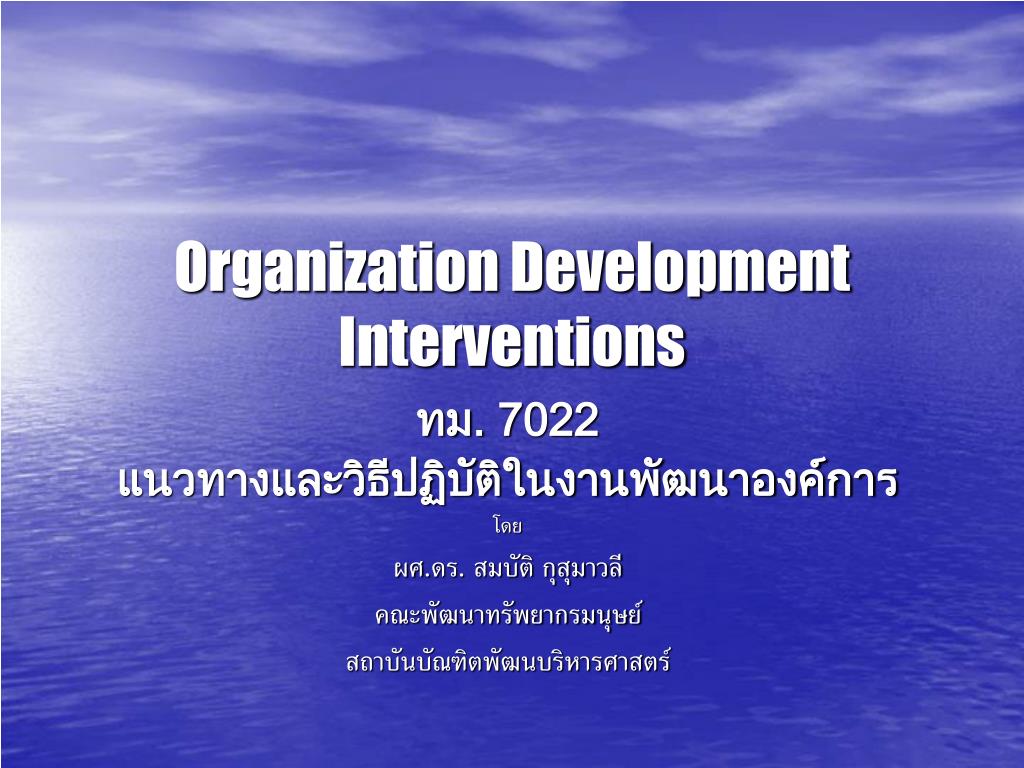 Organization Development Interventions

ทม. 7022
แนวทางและวิธีปฏิบัติในงานพัฒนาองค์การ

โดย

ผศ.ดร. สมบัติ กุสุมาวลี

คณะพัฒนาทรัพยากรมนุษย์

สถาบันบัณฑิตพัฒนบริหารศาสตร์